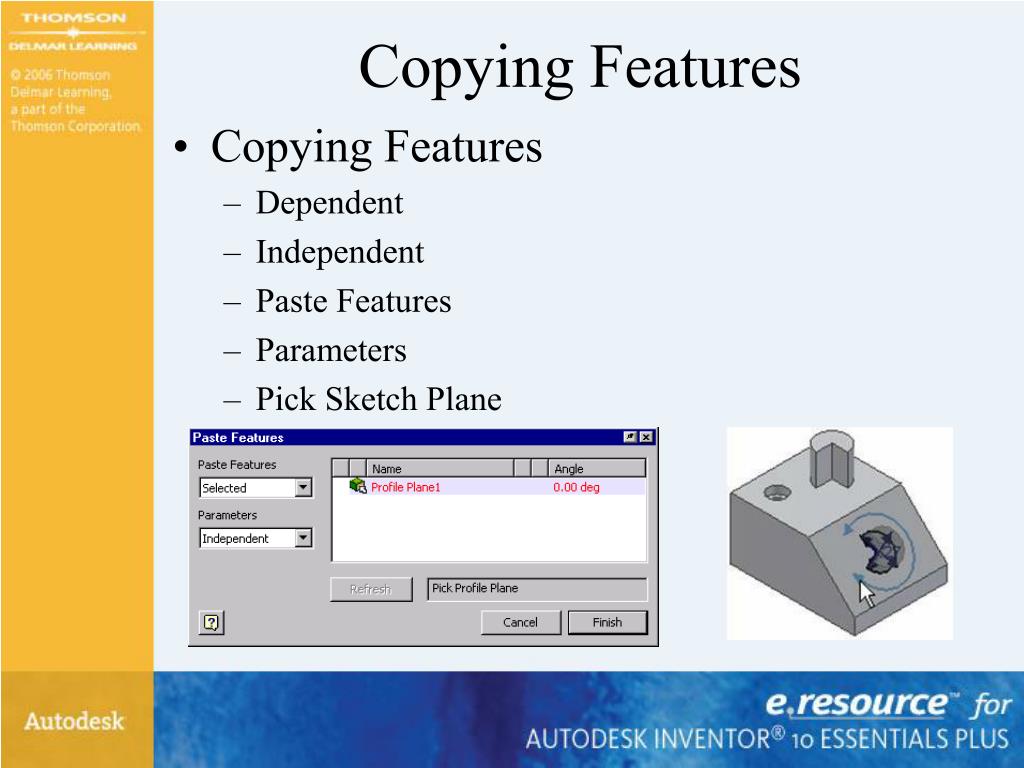 THOMSON
DELMAR LEARNING

© 2006 Thomson Delmar Learning, a part of the Thomson Corporation.

Copying Features

• Copying Features
– Dependent
– Independent
– Paste Features
– Parameters
– Pick Sketch Plane

Paste Features

Paste Features
Selected
Parameters
Independent

| Name | Angle |
|---|---|
| Profile Plane1 | 0.00 deg |

Refresh
Pick Profile Plane
?
Cancel
Finish

Autodesk

e.resource™ for
AUTODESK INVENTOR® 10 ESSENTIALS PLUS